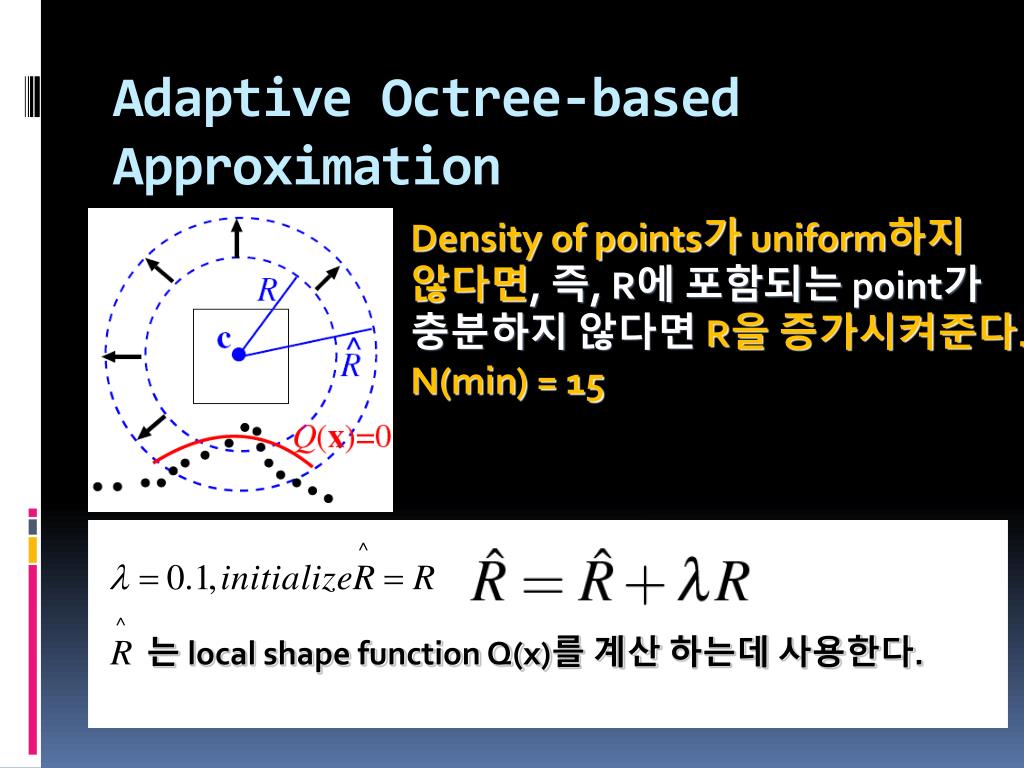 Adaptive Octree-based Approximation

$R$
$\mathbf{c}$
$\hat{R}$
$Q(\mathbf{x})=0$

Density of points가 uniform하지 않다면, 즉, R에 포함되는 point가 충분하지 않다면 R을 증가시켜준다.
N(min) = 15

$\lambda = 0.1, initialize \hat{R} = R$ $\hat{R} = \hat{R} + \lambda R$

$\hat{R}$ 는 local shape function Q(x)를 계산 하는데 사용한다.